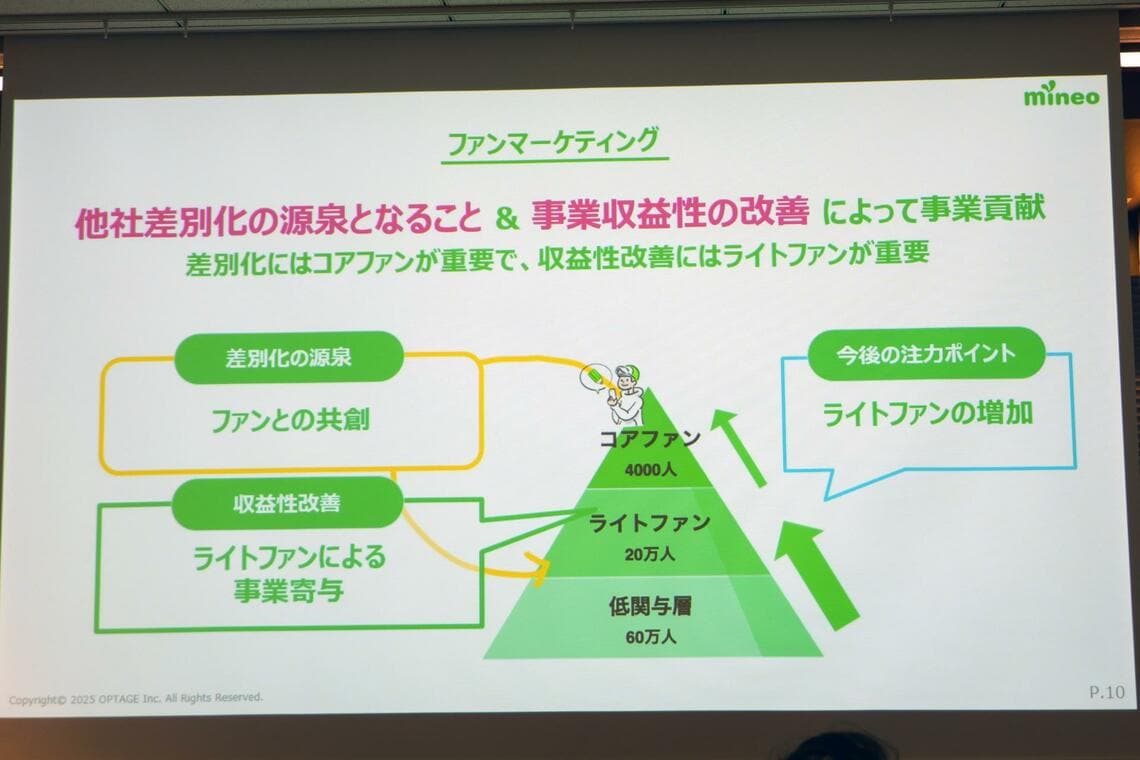 mineo

ファンマーケティング

他社差別化の源泉となること & 事業収益性の改善 によって事業貢献

差別化にはコアファンが重要で、収益性改善にはライトファンが重要

差別化の源泉

ファンとの共創

収益性改善

ライトファンによる事業寄与

コアファン
4000人

ライトファン
20万人

低関与層
60万人

今後の注力ポイント

ライトファンの増加

Copyright© 2025 OPTAGE Inc. All Rights Reserved.

P.10